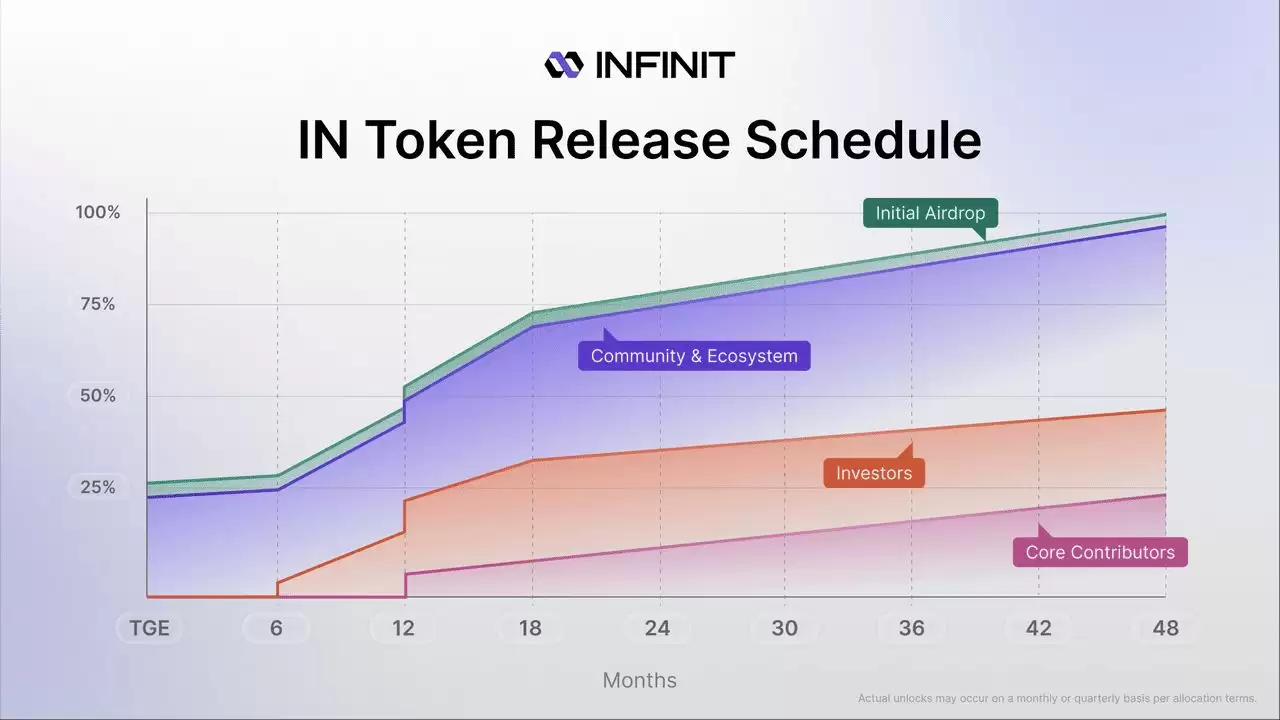 INFINIT

IN Token Release Schedule

100%
75%
50%
25%

Initial Airdrop
Community & Ecosystem
Investors
Core Contributors

TGE 6 12 18 24 30 36 42 48

Months

Actual unlocks may occur on a monthly or quarterly basis per allocation terms.